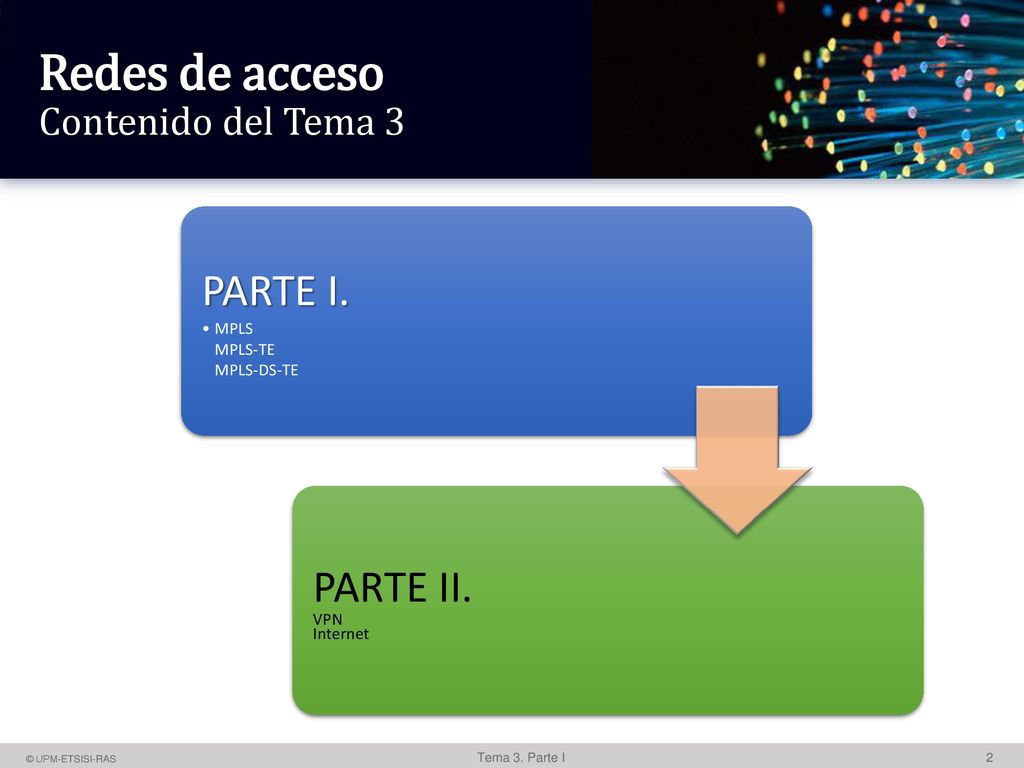 Redes de acceso
Contenido del Tema 3

PARTE I.
• MPLS
MPLS-TE
MPLS-DS-TE

PARTE II.
VPN
Internet

© UPM-ETSISI-RAS
Tema 3. Parte I
2